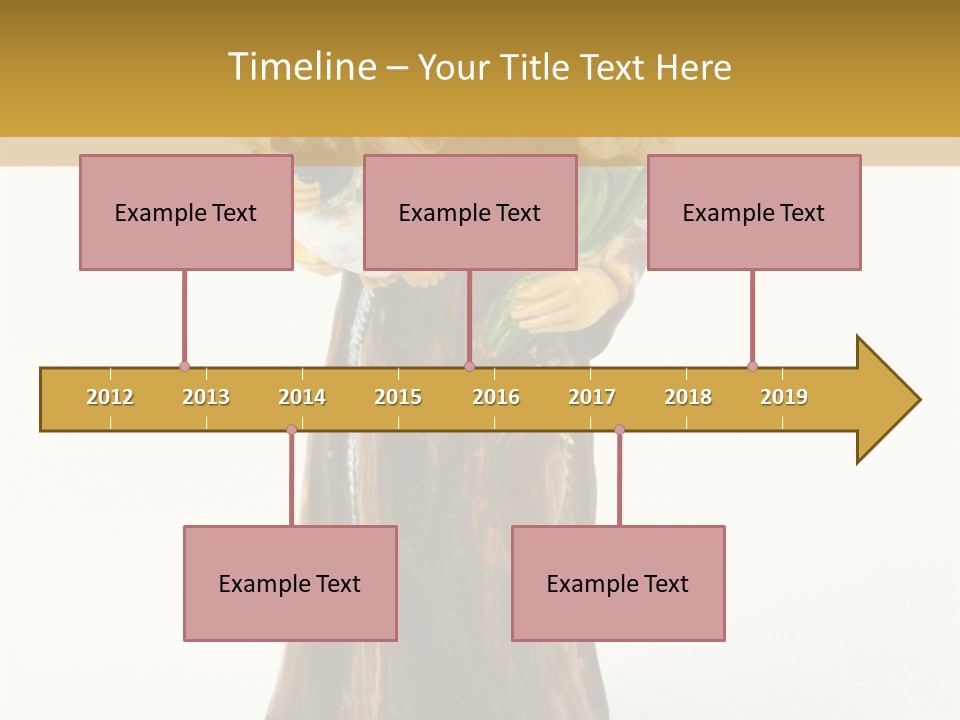 Timeline – Your Title Text Here

Example Text

Example Text

Example Text

2012 2013 2014 2015 2016 2017 2018 2019

Example Text

Example Text